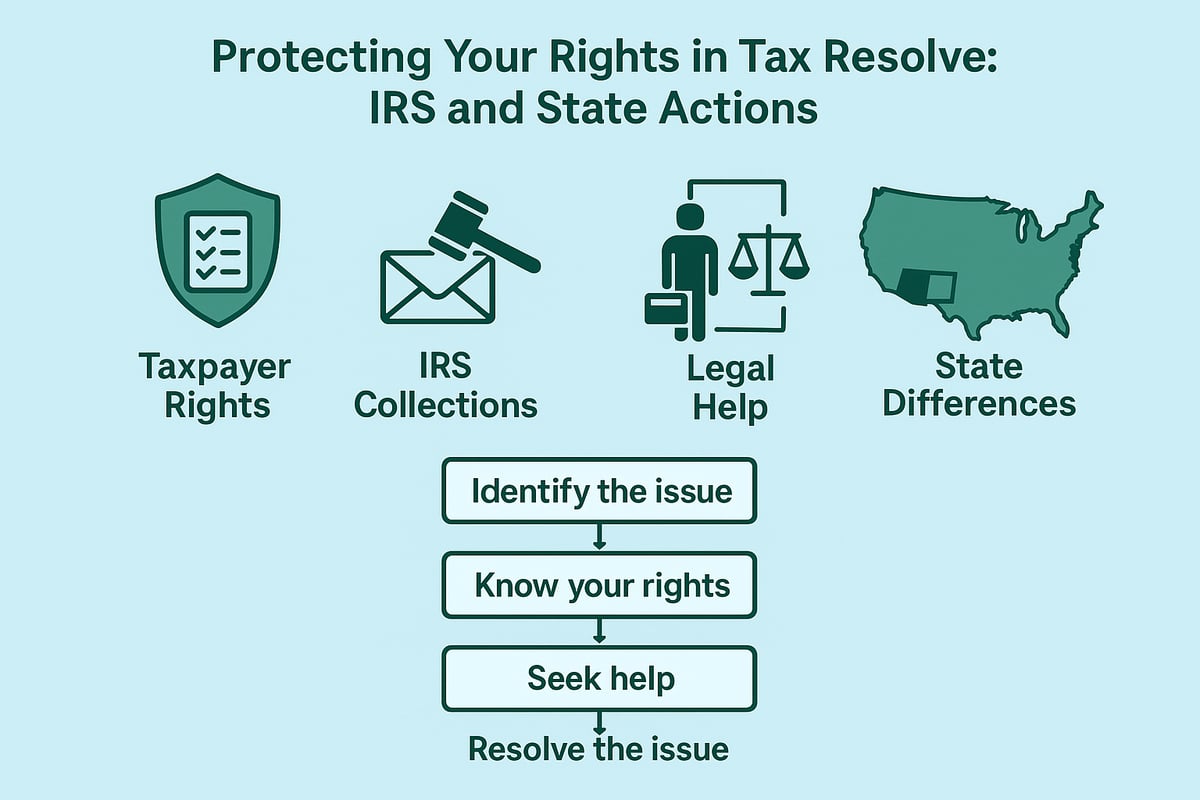 Protecting Your Rights in Tax Resolve: IRS and State Actions

Taxpayer Rights

IRS Collections

Legal Help

State Differences

Identify the issue

Know your rights

Seek help

Resolve the issue